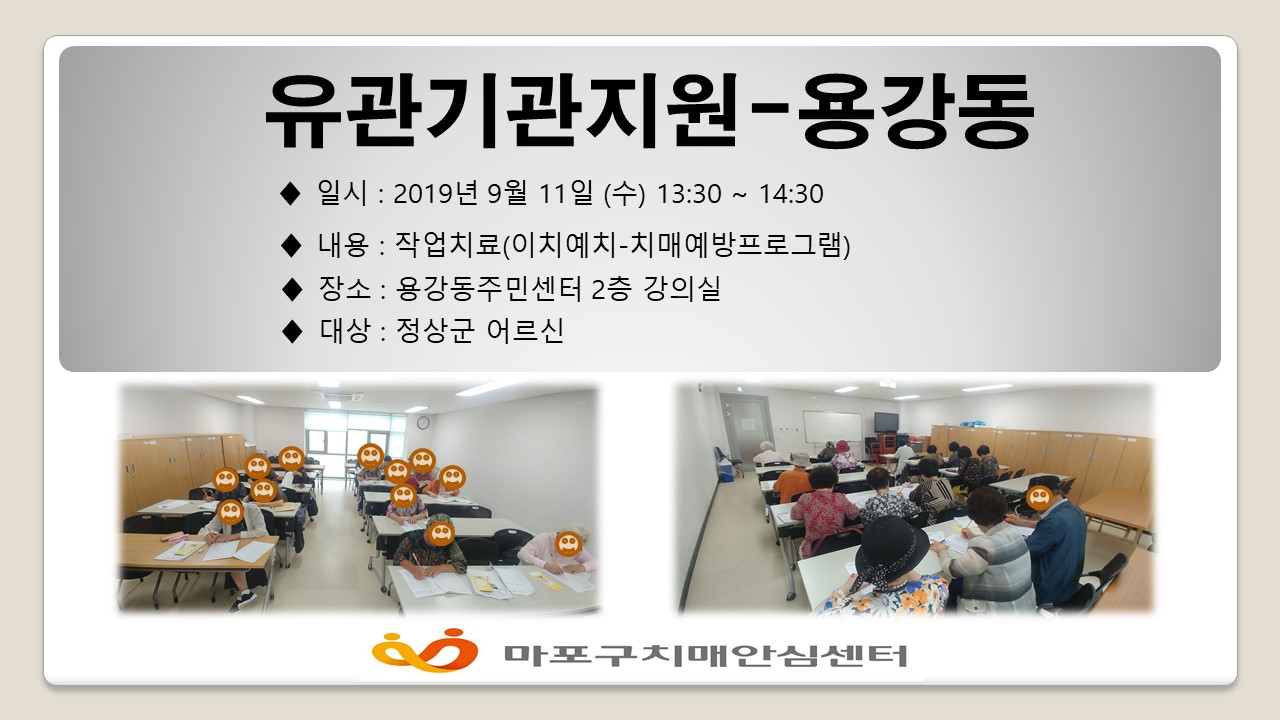 유관기관지원-용강동

◆ 일시 : 2019년 9월 11일 (수) 13:30 ~ 14:30

◆ 내용 : 작업치료(이치예치-치매예방프로그램)

◆ 장소 : 용강동주민센터 2층 강의실

◆ 대상 : 정상군 어르신

마포구치매안심센터